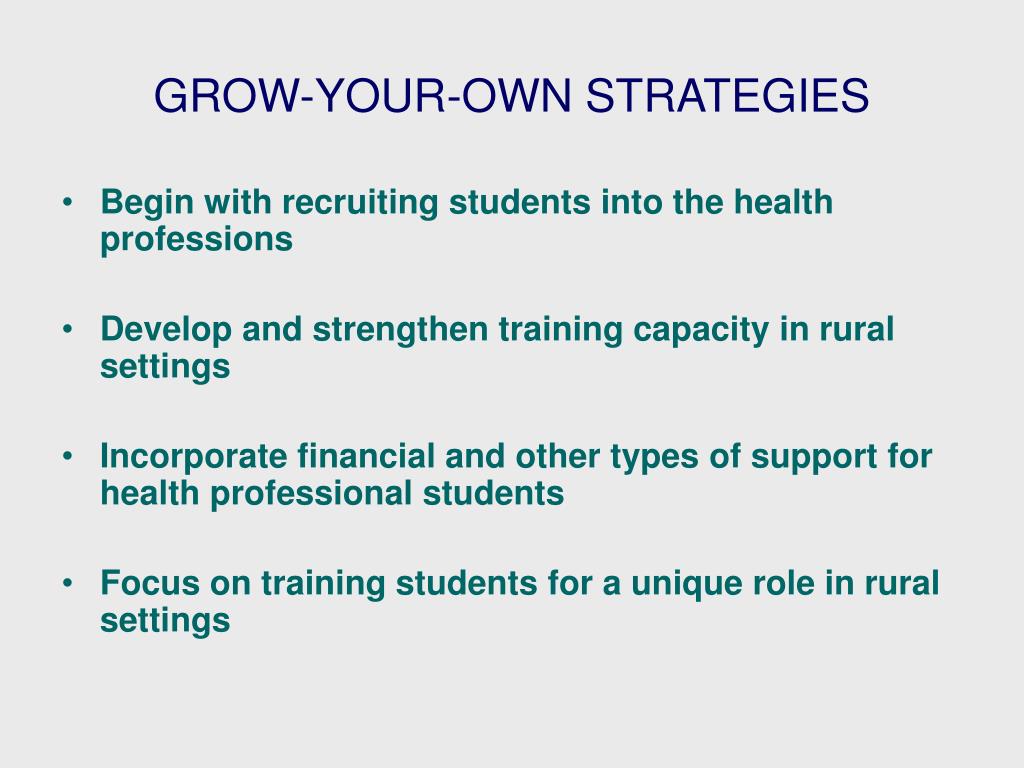 GROW-YOUR-OWN STRATEGIES

• Begin with recruiting students into the health professions

• Develop and strengthen training capacity in rural settings

• Incorporate financial and other types of support for health professional students

• Focus on training students for a unique role in rural settings